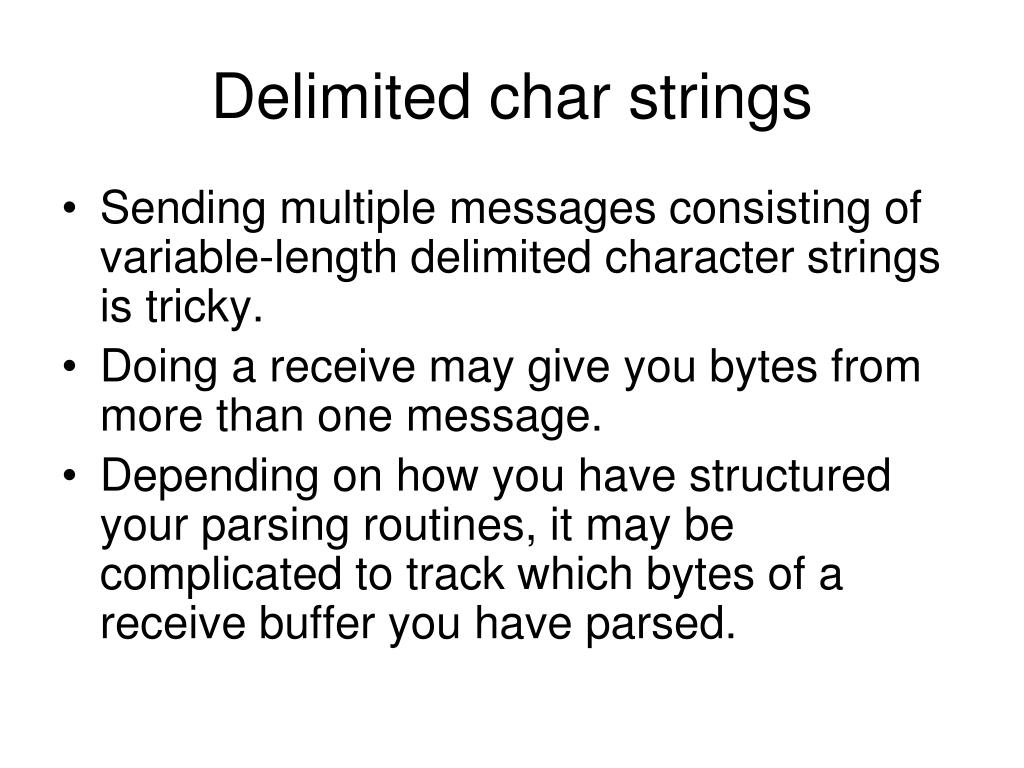 Delimited char strings

• Sending multiple messages consisting of variable-length delimited character strings is tricky.
• Doing a receive may give you bytes from more than one message.
• Depending on how you have structured your parsing routines, it may be complicated to track which bytes of a receive buffer you have parsed.